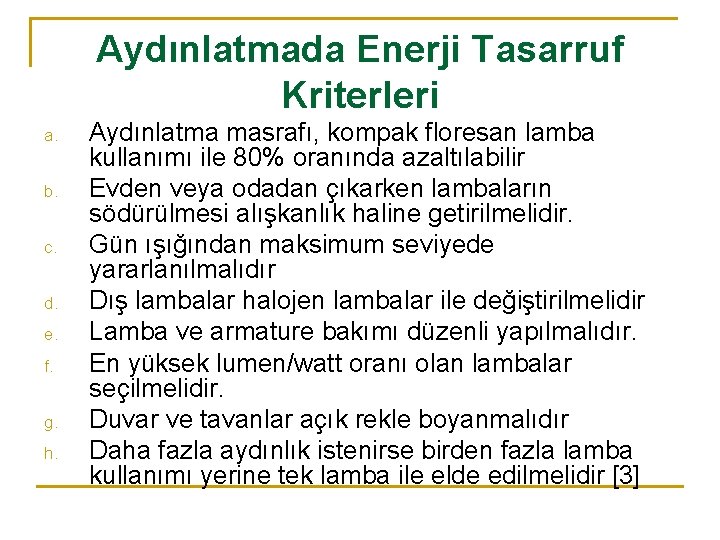 Aydınlatmada Enerji Tasarruf Kriterleri

a. Aydınlatma masrafı, kompak floresan lamba kullanımı ile 80% oranında azaltılabilir

b. Evden veya odadan çıkarken lambaların södürülmesi alışkanlık haline getirilmelidir.

c. Gün ışığından maksimum seviyede yararlanılmalıdır

d. Dış lambalar halojen lambalar ile değiştirilmelidir

e. Lamba ve armature bakımı düzenli yapılmalıdır.

f. En yüksek lumen/watt oranı olan lambalar seçilmelidir.

g. Duvar ve tavanlar açık rekle boyanmalıdır

h. Daha fazla aydınlık istenirse birden fazla lamba kullanımı yerine tek lamba ile elde edilmelidir [3]